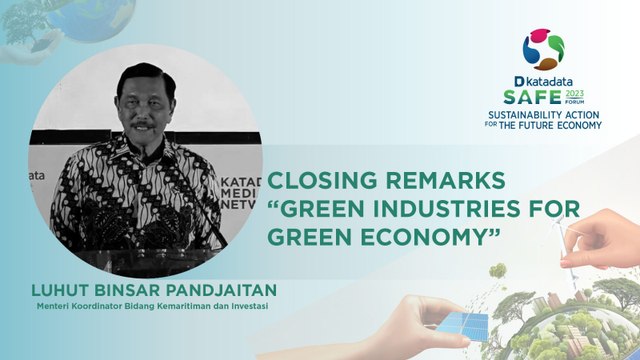 D katadata
SAFE 2023 FORUM
SUSTAINABILITY ACTION FOR THE FUTURE ECONOMY

ata

KATAD
MEDI
NETW

CLOSING REMARKS
"GREEN INDUSTRIES FOR GREEN ECONOMY"

LUHUT BINSAR PANDJAITAN
Menteri Koordinator Bidang Kemaritiman dan Investasi